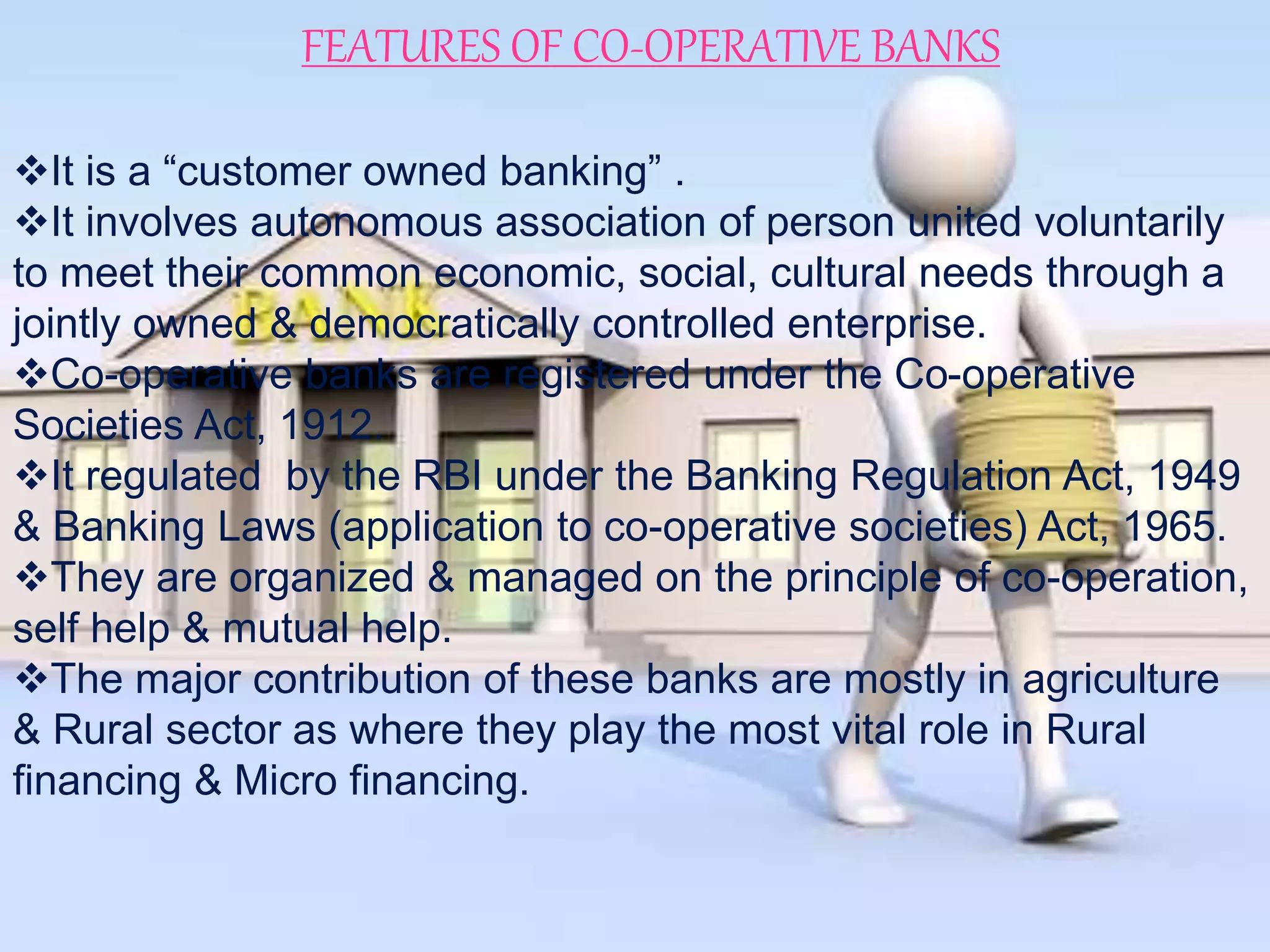 FEATURES OF CO-OPERATIVE BANKS

❖It is a “customer owned banking” .
❖It involves autonomous association of person united voluntarily to meet their common economic, social, cultural needs through a jointly owned & democratically controlled enterprise.
❖Co-operative banks are registered under the Co-operative Societies Act, 1912.
❖It regulated by the RBI under the Banking Regulation Act, 1949 & Banking Laws (application to co-operative societies) Act, 1965.
❖They are organized & managed on the principle of co-operation, self help & mutual help.
❖The major contribution of these banks are mostly in agriculture & Rural sector as where they play the most vital role in Rural financing & Micro financing.

BANK